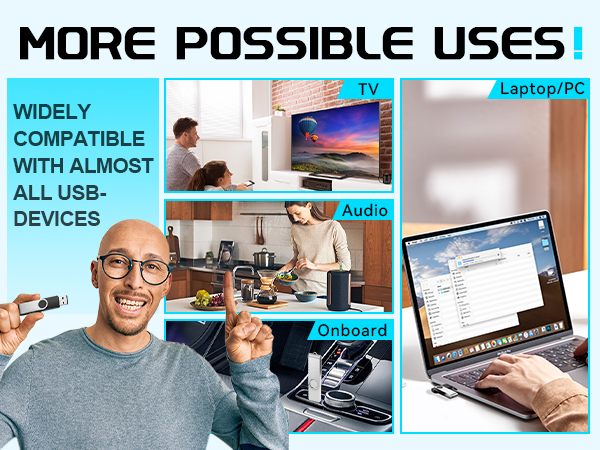 MORE POSSIBLE USES!

WIDELY COMPATIBLE WITH ALMOST ALL USB-DEVICES

TV

Audio

Onboard

Laptop/PC